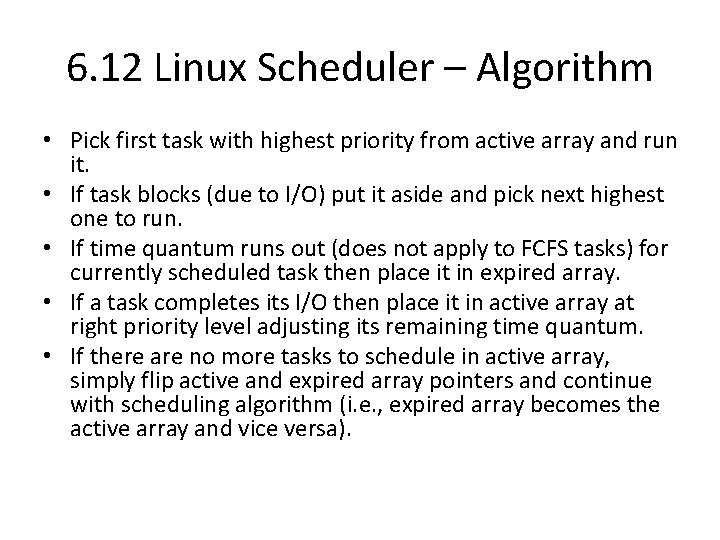 6.12 Linux Scheduler – Algorithm

• Pick first task with highest priority from active array and run it.
• If task blocks (due to I/O) put it aside and pick next highest one to run.
• If time quantum runs out (does not apply to FCFS tasks) for currently scheduled task then place it in expired array.
• If a task completes its I/O then place it in active array at right priority level adjusting its remaining time quantum.
• If there are no more tasks to schedule in active array, simply flip active and expired array pointers and continue with scheduling algorithm (i.e., expired array becomes the active array and vice versa).